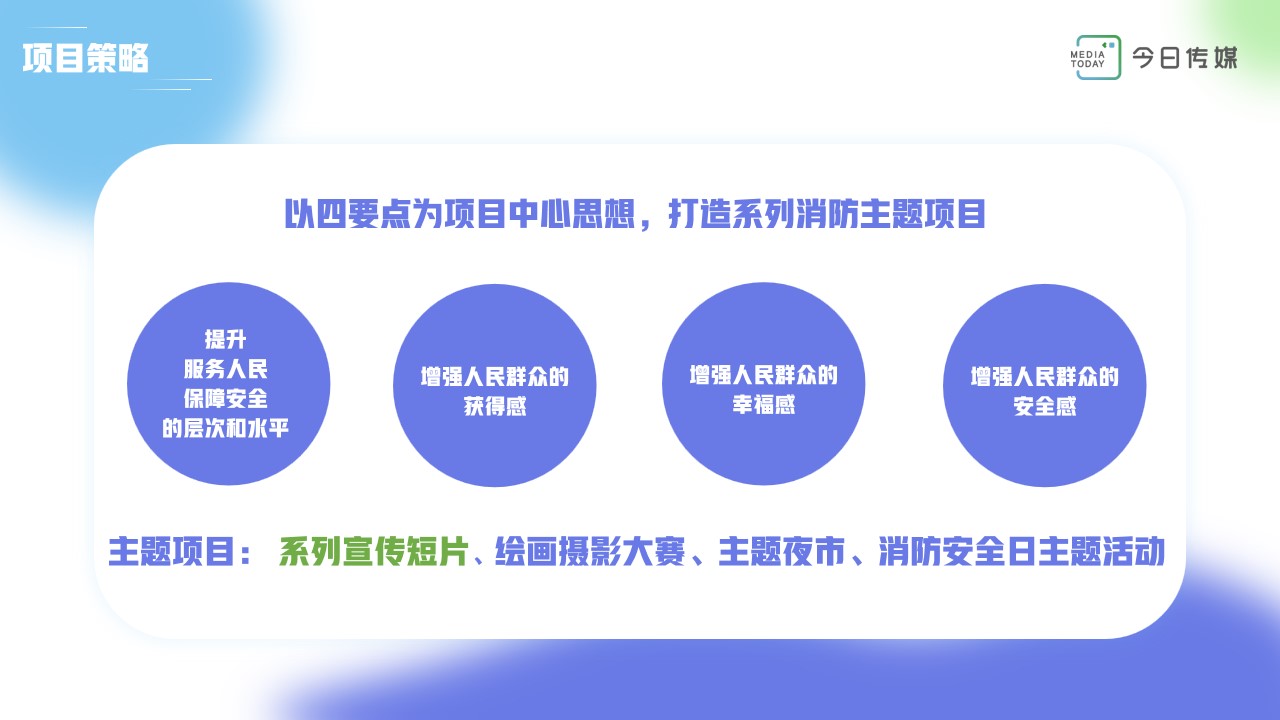 项目策略

MEDIA TODAY 今日传媒

以四要点为项目中心思想，打造系列消防主题项目

提升
服务人民
保障安全
的层次和水平

增强人民群众的
获得感

增强人民群众的
幸福感

增强人民群众的
安全感

主题项目： 系列宣传短片、绘画摄影大赛、主题夜市、消防安全日主题活动